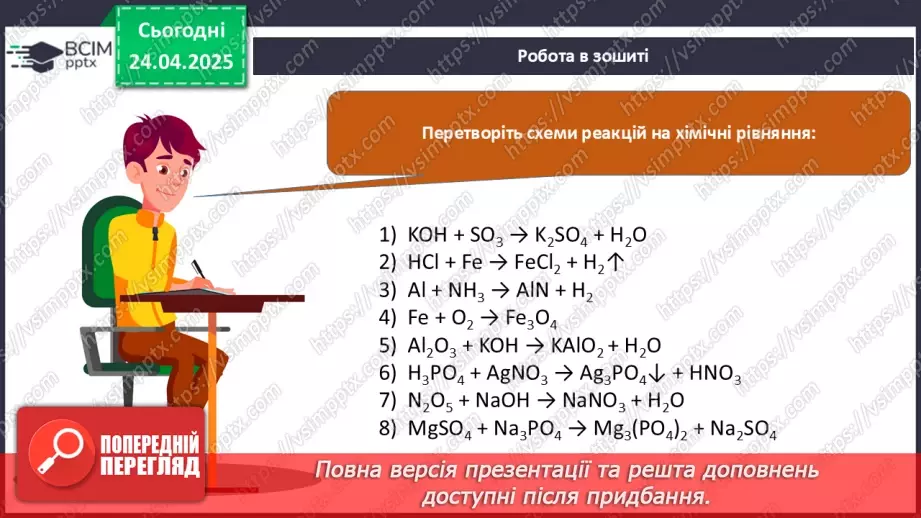 ВСІМ pptx

Сьогодні 24.04.2025

Робота в зошиті

Перетворіть схеми реакцій на хімічні рівняння:

1) $KOH + SO_3 \rightarrow K_2SO_4 + H_2O$
2) $HCl + Fe \rightarrow FeCl_2 + H_2\uparrow$
3) $Al + NH_3 \rightarrow AlN + H_2$
4) $Fe + O_2 \rightarrow Fe_3O_4$
5) $Al_2O_3 + KOH \rightarrow KAlO_2 + H_2O$
6) $H_3PO_4 + AgNO_3 \rightarrow Ag_3PO_4\downarrow + HNO_3$
7) $N_2O_5 + NaOH \rightarrow NaNO_3 + H_2O$
8) $MgSO_4 + Na_3PO_4 \rightarrow Mg_3(PO_4)_2 + Na_2SO_4$

ПОПЕРЕДНІЙ ПЕРЕГЛЯД

Повна версія презентації та решта доповнень доступні після придбання.

https://vsimpptx.com